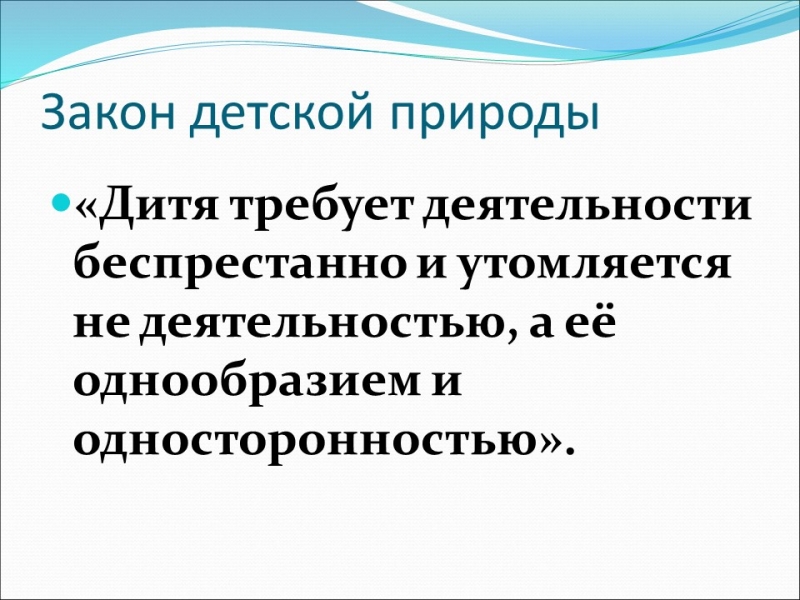 Закон детской природы

«Дитя требует деятельности беспрестанно и утомляется не деятельностью, а её однообразием и односторонностью».